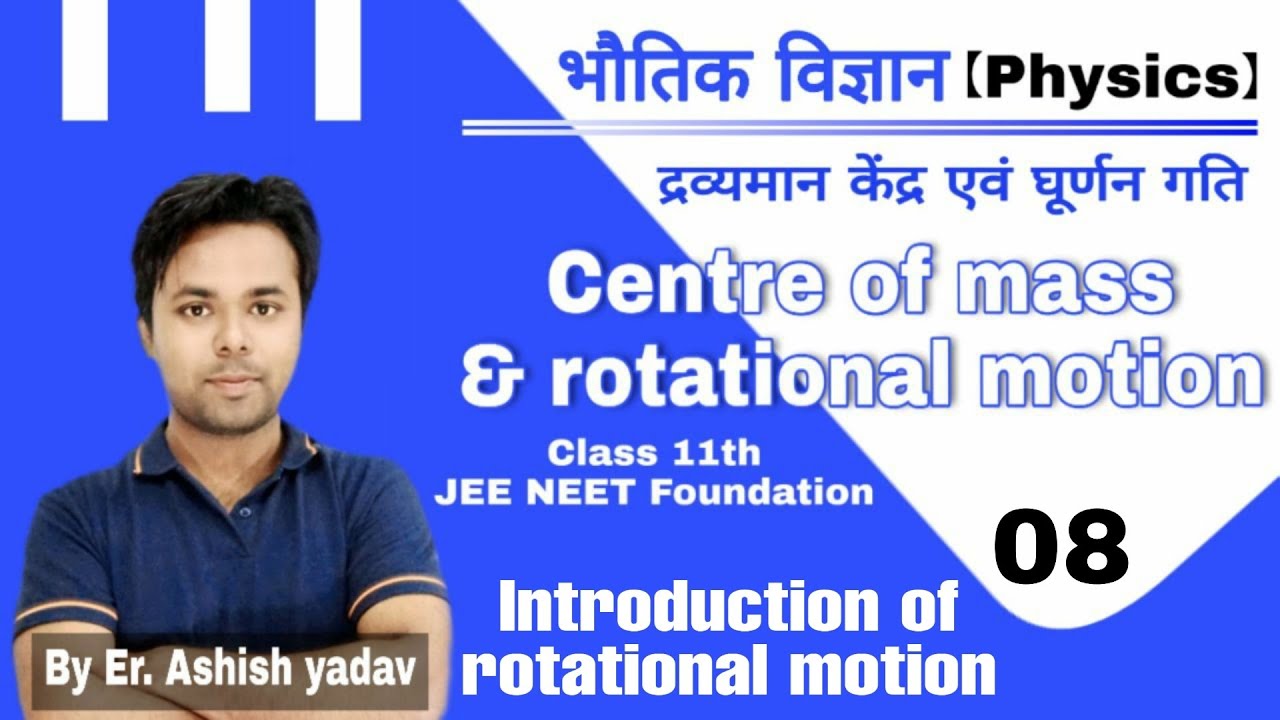 भौतिक विज्ञान【Physics】

द्रव्यमान केंद्र एवं घूर्णन गति

Centre of mass & rotational motion

Class 11th
JEE NEET Foundation

08

Introduction of rotational motion

By Er. Ashish yadav